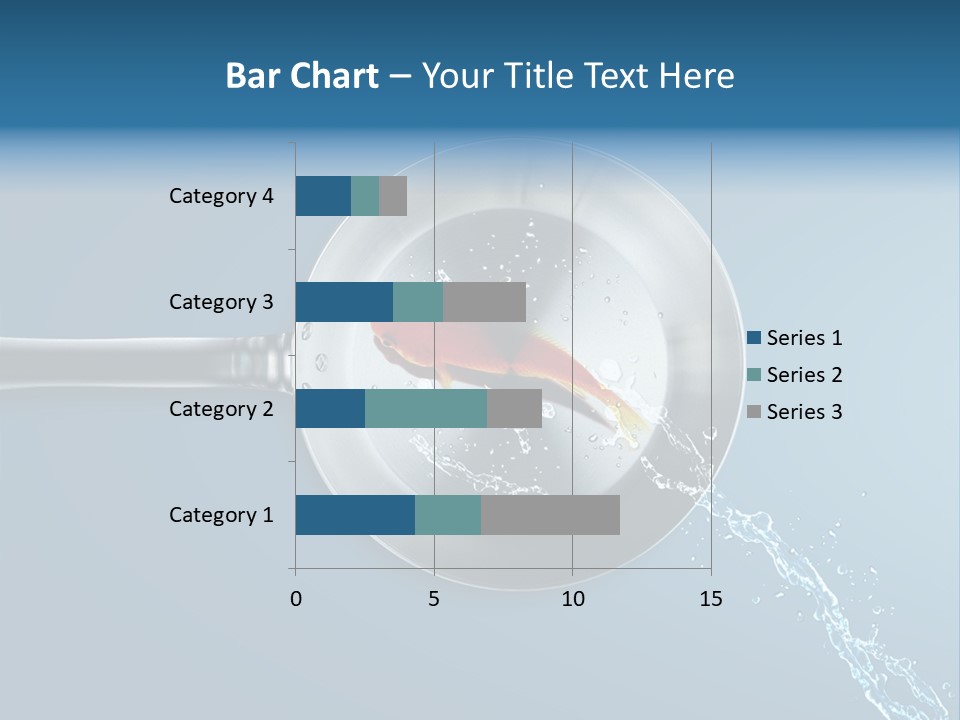 Bar Chart – Your Title Text Here

Category 4
Category 3
Category 2
Category 1

0
5
10
15

Series 1
Series 2
Series 3